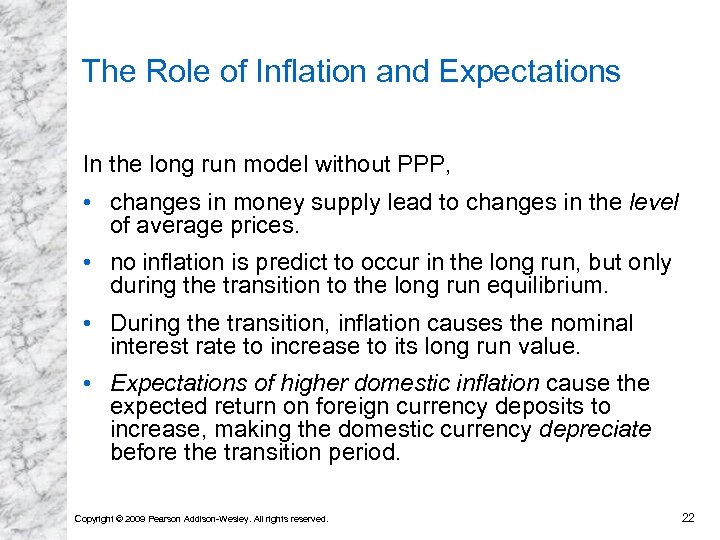 The Role of Inflation and Expectations

In the long run model without PPP,

• changes in money supply lead to changes in the level of average prices.

• no inflation is predict to occur in the long run, but only during the transition to the long run equilibrium.

• During the transition, inflation causes the nominal interest rate to increase to its long run value.

• Expectations of higher domestic inflation cause the expected return on foreign currency deposits to increase, making the domestic currency depreciate before the transition period.

Copyright © 2009 Pearson Addison-Wesley. All rights reserved.

22